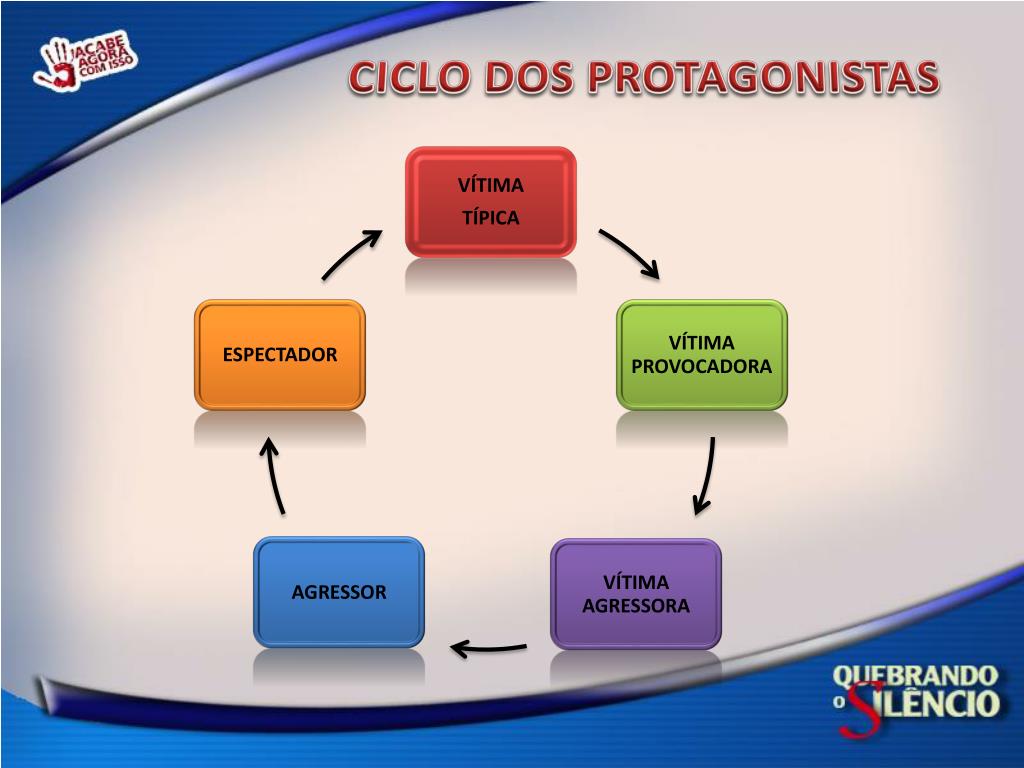 ACABE AGORA COM ISSO

CICLO DOS PROTAGONISTAS

VÍTIMA
TÍPICA

VÍTIMA
PROVOCADORA

VÍTIMA
AGRESSORA

AGRESSOR

ESPECTADOR

QUEBRANDO
O SILÊNCIO